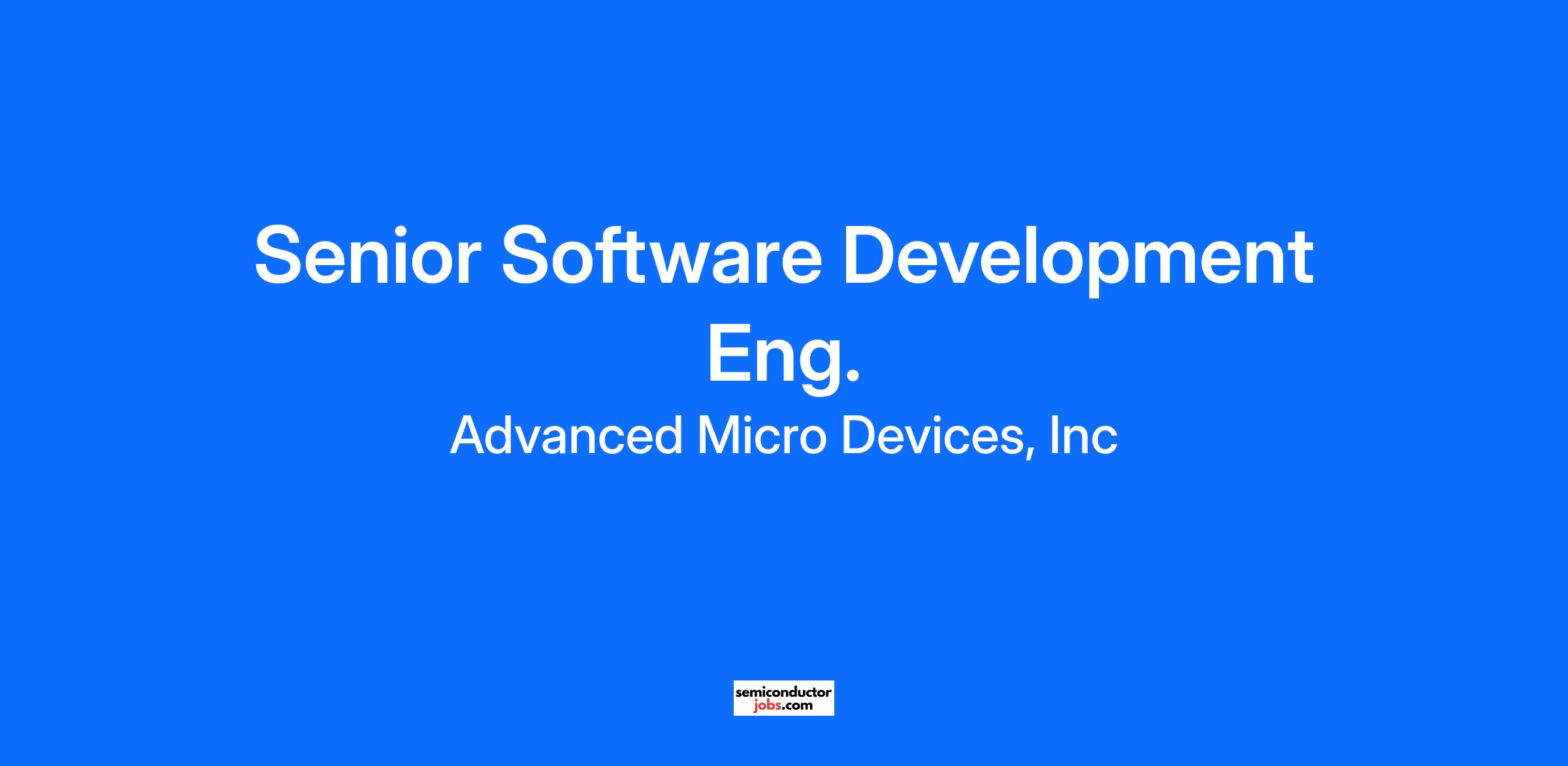 Senior Software Development Eng.

Advanced Micro Devices, Inc

semiconductor
jobs.com